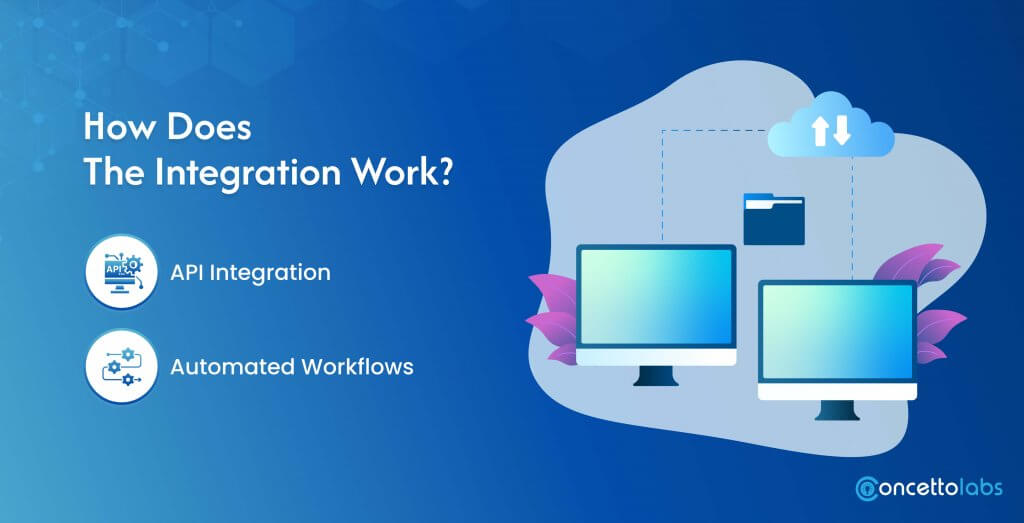 How Does
The Integration Work?

API

API Integration

Automated Workflows

concettolabs